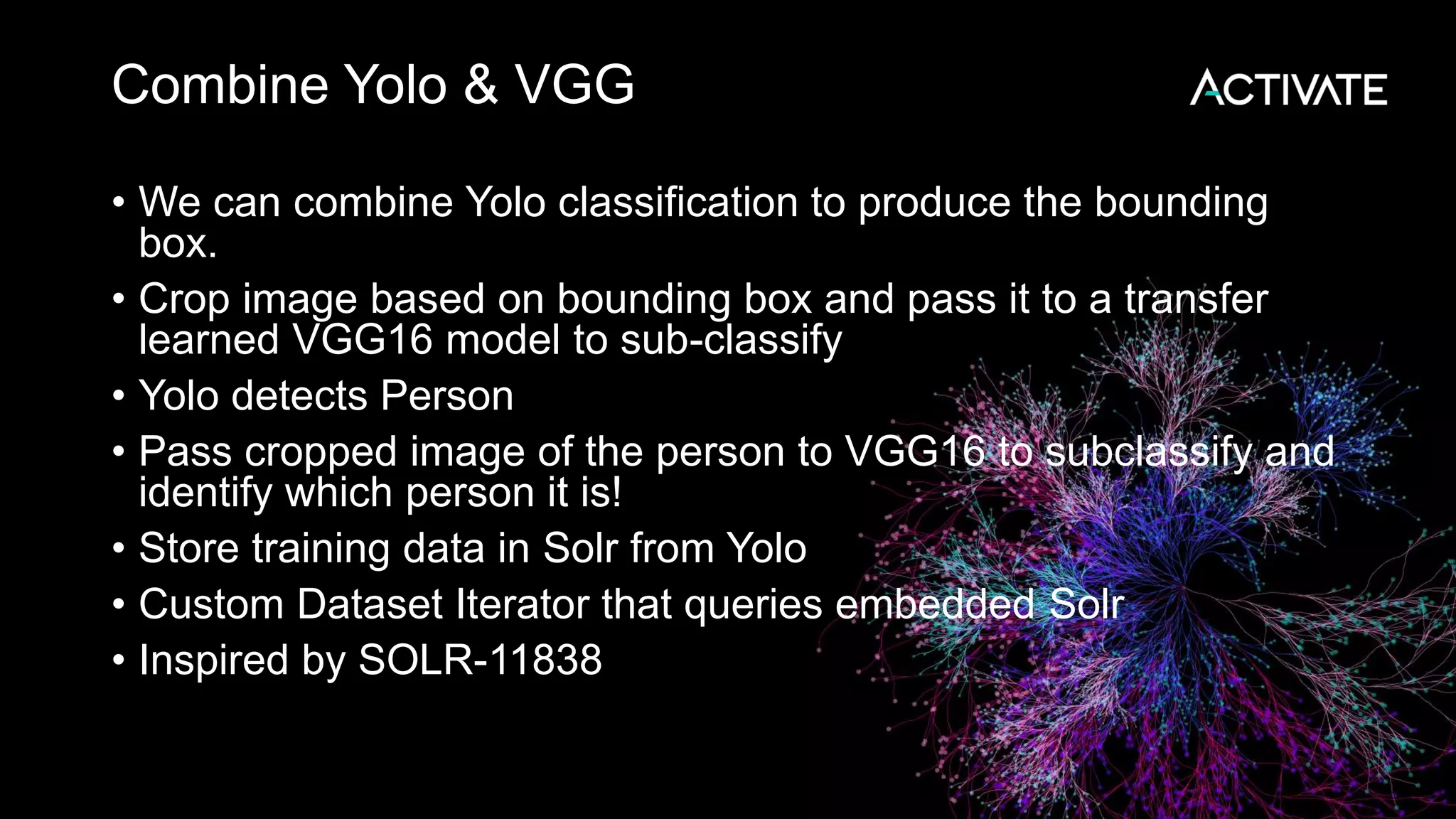 Combine Yolo & VGG

ACTIVATE

• We can combine Yolo classification to produce the bounding box.
• Crop image based on bounding box and pass it to a transfer learned VGG16 model to sub-classify
• Yolo detects Person
• Pass cropped image of the person to VGG16 to subclassify and identify which person it is!
• Store training data in Solr from Yolo
• Custom Dataset Iterator that queries embedded Solr
• Inspired by SOLR-11838